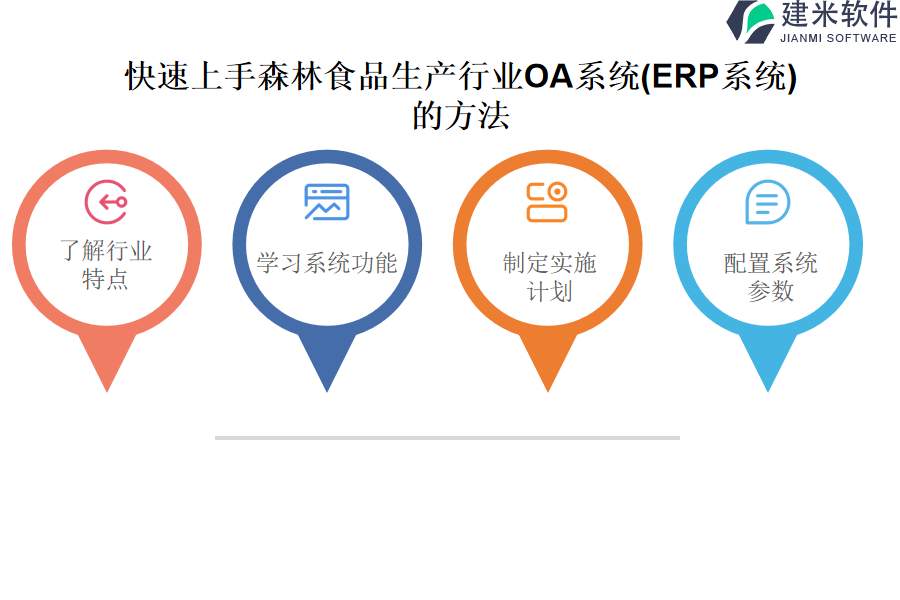 建米软件
JIANMI SOFTWARE

快速上手森林食品生产行业OA系统(ERP系统)的方法

了解行业特点

学习系统功能

制定实施计划

配置系统参数